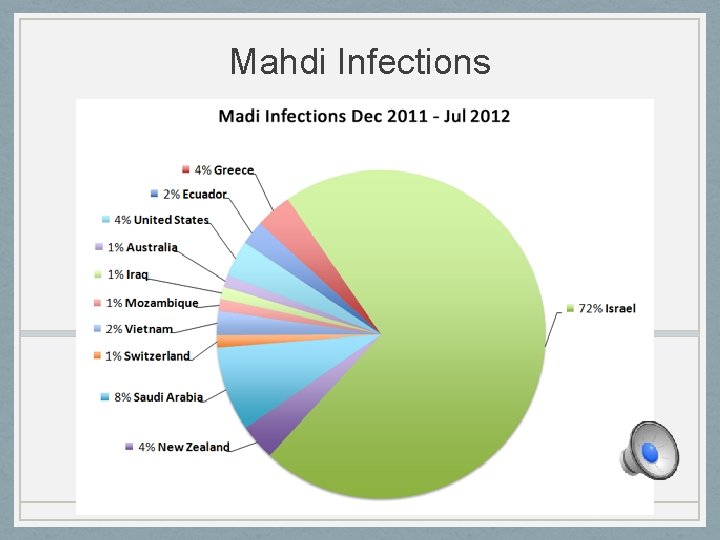 Mahdi Infections

Madi Infections Dec 2011 - Jul 2012

4% Greece
2% Ecuador
4% United States
1% Australia
1% Iraq
1% Mozambique
2% Vietnam
1% Switzerland
8% Saudi Arabia
4% New Zealand
72% Israel